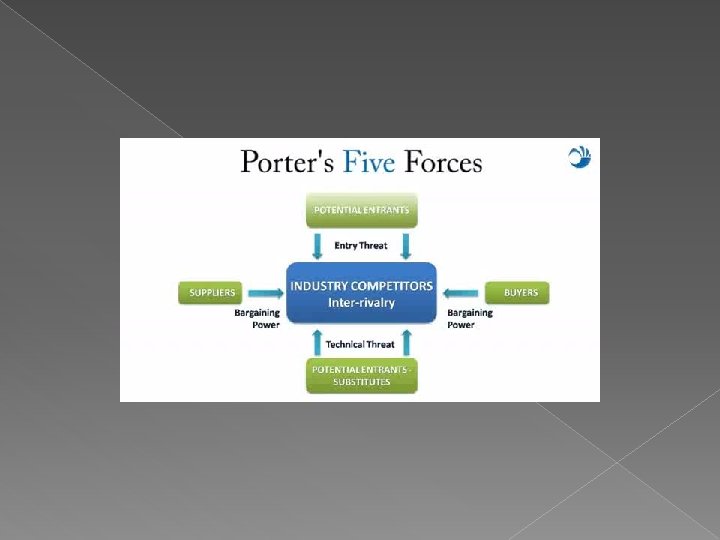 Porter's Five Forces

POTENTIAL ENTRANTS

Entry Threat

SUPPLIERS

Bargaining Power

INDUSTRY COMPETITORS
Inter-rivalry

BUYERS

Bargaining Power

Technical Threat

POTENTIAL ENTRANTS - SUBSTITUTES